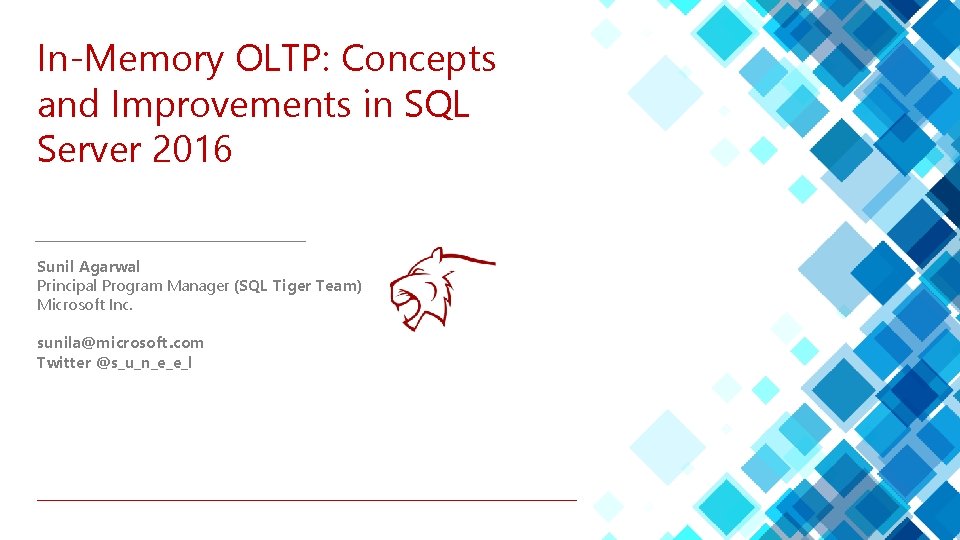 In-Memory OLTP: Concepts and Improvements in SQL Server 2016

Sunil Agarwal
Principal Program Manager (SQL Tiger Team)
Microsoft Inc.

sunila@microsoft.com
Twitter @s_u_n_e_e_l